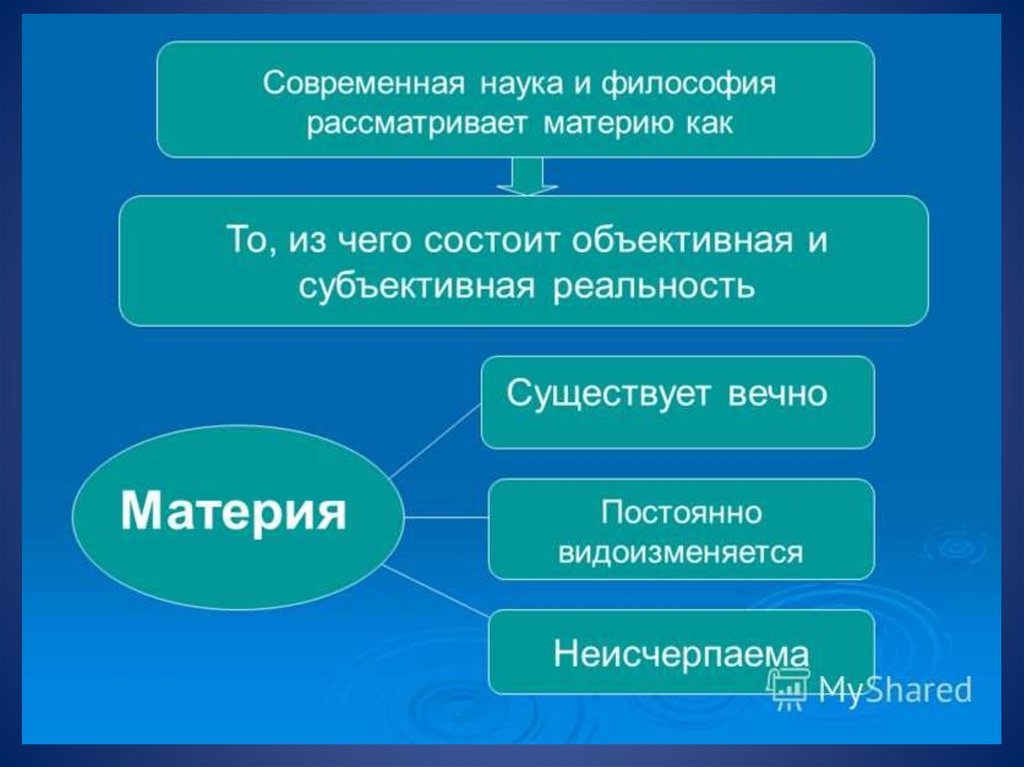 Современная наука и философия рассматривает материю как

То, из чего состоит объективная и субъективная реальность

Материя

Существует вечно

Постоянно видоизменяется

Неисчерпаема

MyShared